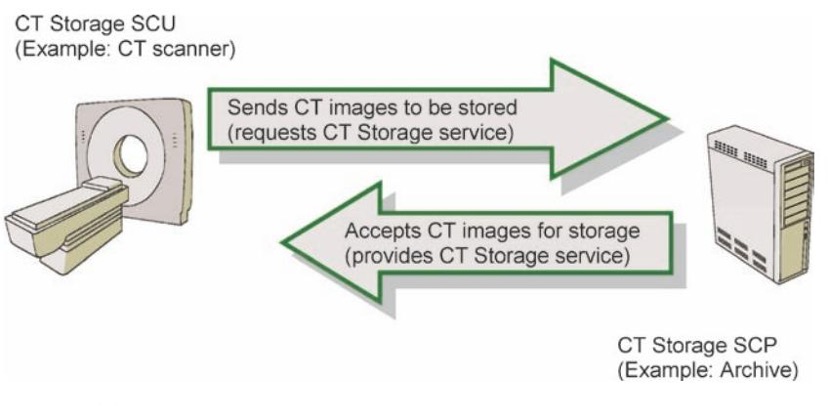 CT Storage SCU
(Example: CT scanner)

Sends CT images to be stored
(requests CT Storage service)

Accepts CT images for storage
(provides CT Storage service)

CT Storage SCP
(Example: Archive)